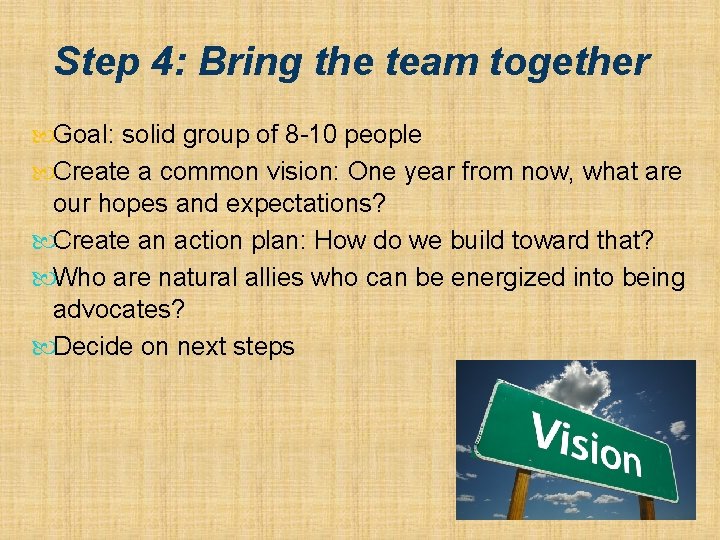 Step 4: Bring the team together

Goal: solid group of 8-10 people

Create a common vision: One year from now, what are our hopes and expectations?

Create an action plan: How do we build toward that?

Who are natural allies who can be energized into being advocates?

Decide on next steps

Vision